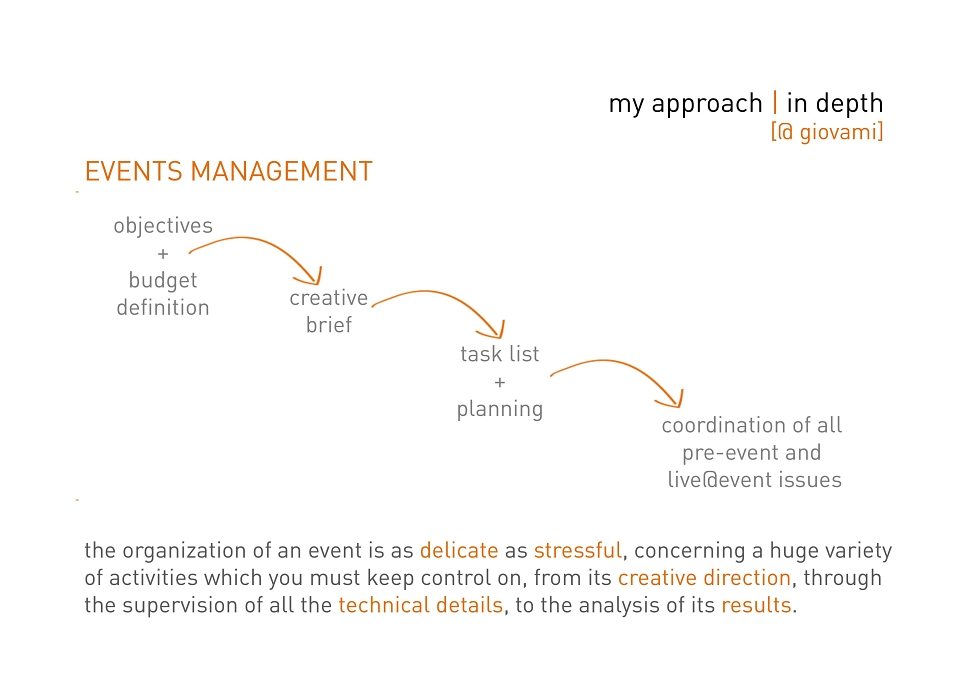 my approach | in depth
[@ giovami]

EVENTS MANAGEMENT

objectives
+
budget
definition

creative
brief

task list
+
planning

coordination of all
pre-event and
live@event issues

the organization of an event is as delicate as stressful, concerning a huge variety of activities which you must keep control on, from its creative direction, through the supervision of all the technical details, to the analysis of its results.